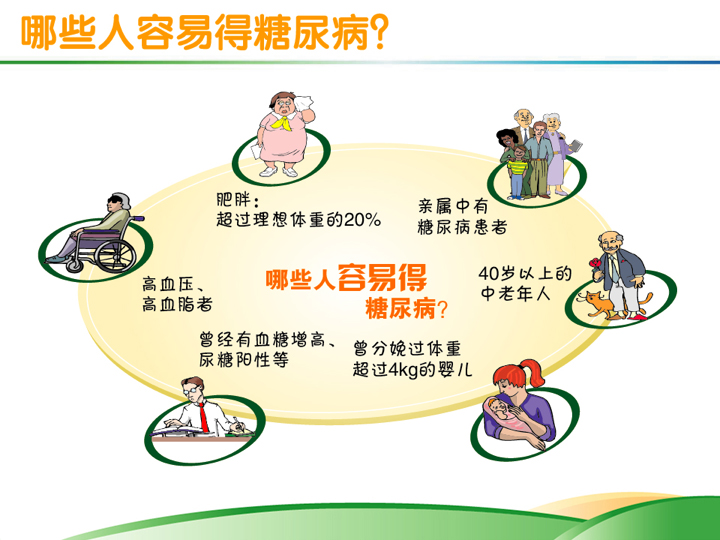 哪些人容易得糖尿病?

肥胖：
超过理想体重的20%

亲属中有
糖尿病患者

高血压、
高血脂者

哪些人容易得
糖尿病?

40岁以上的
中老年人

曾经有血糖增高、
尿糖阳性等

曾分娩过体重
超过4kg的婴儿